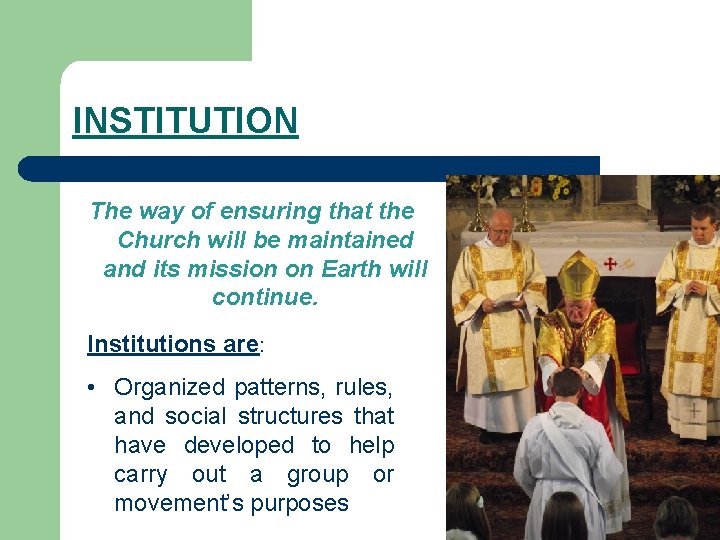 INSTITUTION

The way of ensuring that the Church will be maintained and its mission on Earth will continue.

Institutions are:

• Organized patterns, rules, and social structures that have developed to help carry out a group or movement's purposes